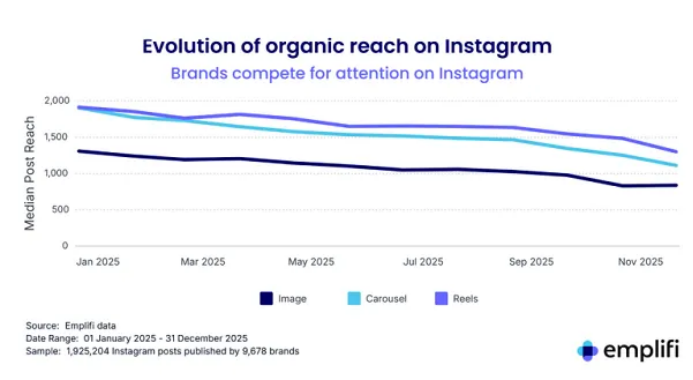 Evolution of organic reach on Instagram
Brands compete for attention on Instagram

Median Post Reach
2,000
1,500
1,000
500
0

Jan 2025
Mar 2025
May 2025
Jul 2025
Sep 2025
Nov 2025

Image
Carousel
Reels

Source: Emplifi data
Date Range: 01 January 2025 - 31 December 2025
Sample: 1,925,204 Instagram posts published by 9,678 brands

emplifi